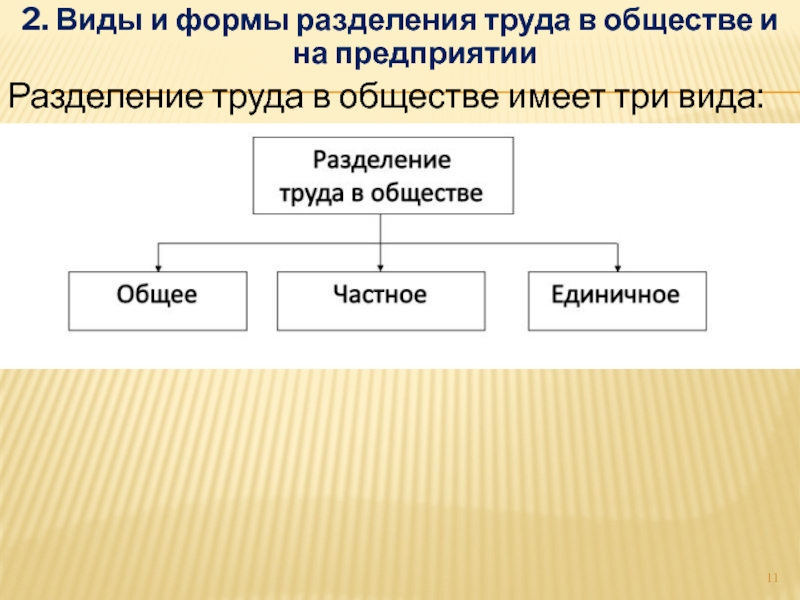 2. Виды и формы разделения труда в обществе и на предприятии

Разделение труда в обществе имеет три вида:

Разделение труда в обществе

Общее

Частное

Единичное

11